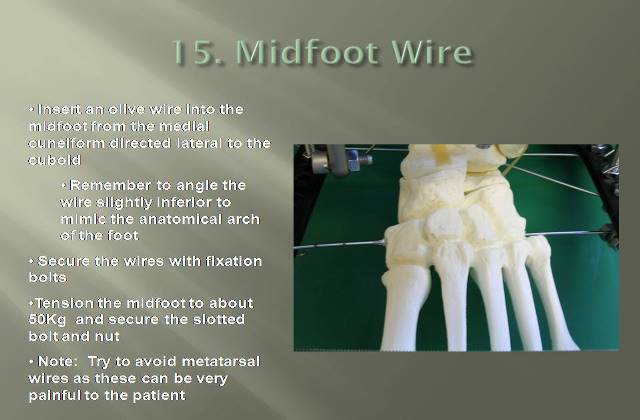 15. Midfoot Wire

• Insert an olive wire into the midfoot from the medial cuneiform directed lateral to the cuboid

• Remember to angle the wire slightly inferior to mimic the anatomical arch of the foot

• Secure the wires with fixation bolts

• Tension the midfoot to about 50Kg and secure the slotted bolt and nut

• Note: Try to avoid metatarsal wires as these can be very painful to the patient